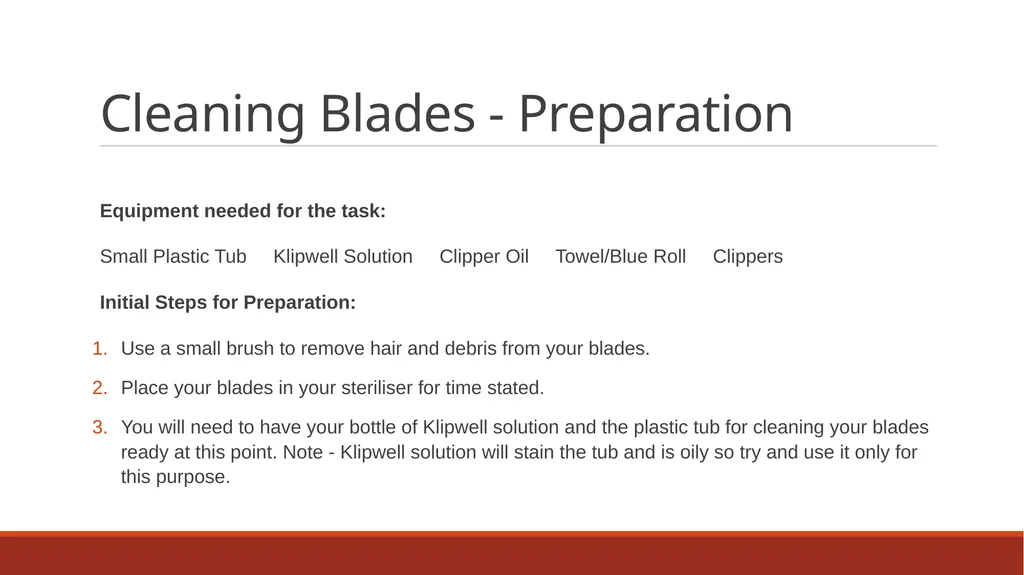 Cleaning Blades - Preparation

**Equipment needed for the task:**

Small Plastic Tub Klipwell Solution Clipper Oil Towel/Blue Roll Clippers

**Initial Steps for Preparation:**

1. Use a small brush to remove hair and debris from your blades.
2. Place your blades in your steriliser for time stated.
3. You will need to have your bottle of Klipwell solution and the plastic tub for cleaning your blades ready at this point. Note - Klipwell solution will stain the tub and is oily so try and use it only for this purpose.